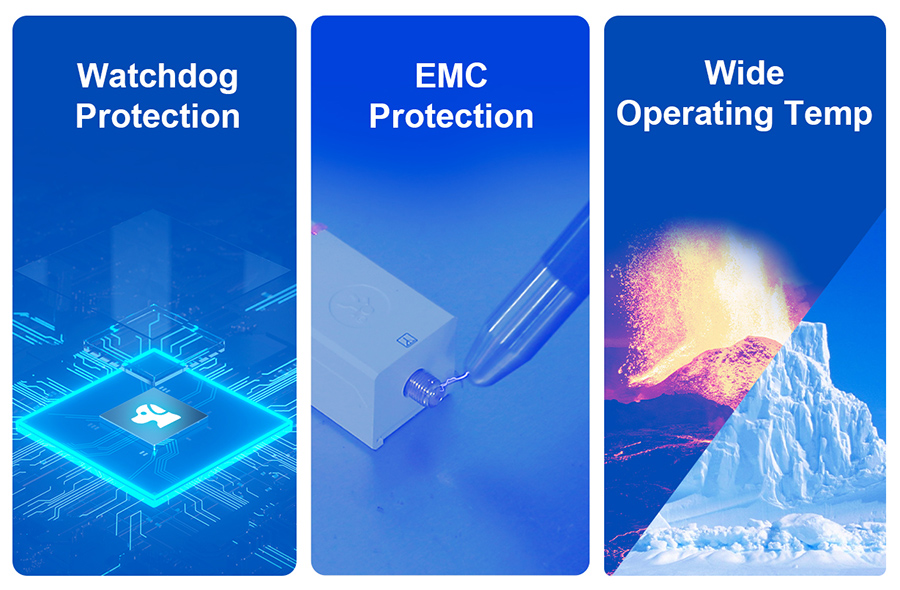 Watchdog Protection

EMC Protection

Wide Operating Temp